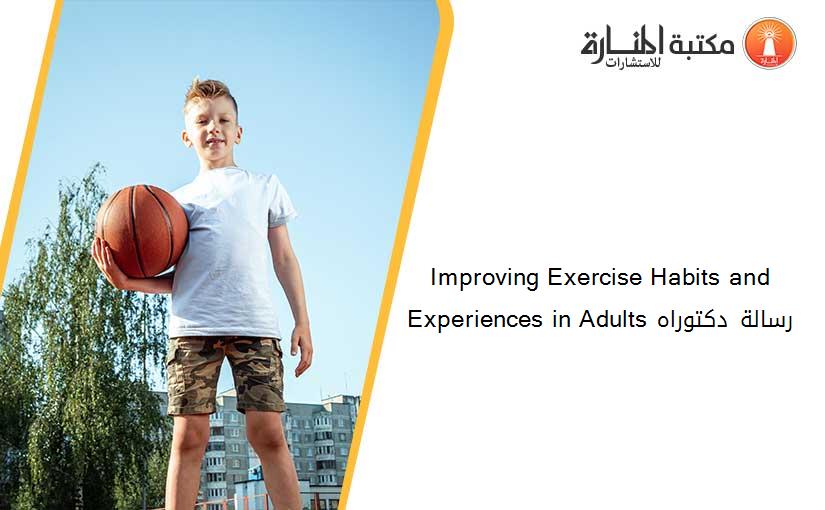 مكتبة المنارة للاستشارات

Improving Exercise Habits and Experiences in Adults رسالة دكتوراه